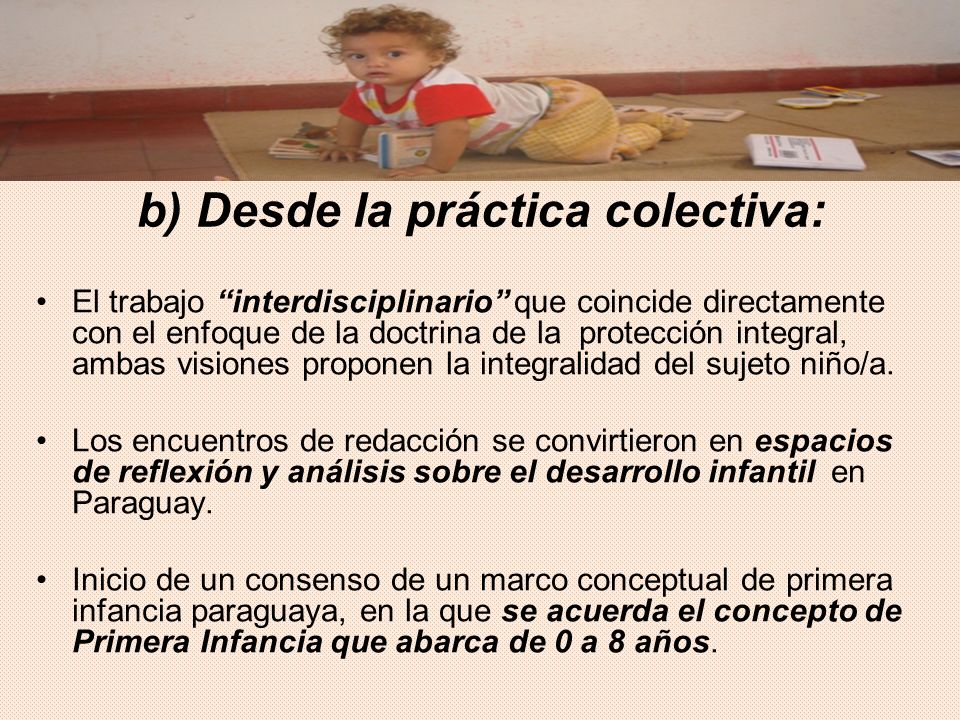 b) Desde la práctica colectiva:

• El trabajo “interdisciplinario” que coincide directamente con el enfoque de la doctrina de la protección integral, ambas visiones proponen la integralidad del sujeto niño/a.

• Los encuentros de redacción se convirtieron en espacios de reflexión y análisis sobre el desarrollo infantil en Paraguay.

• Inicio de un consenso de un marco conceptual de primera infancia paraguaya, en la que se acuerda el concepto de Primera Infancia que abarca de 0 a 8 años.